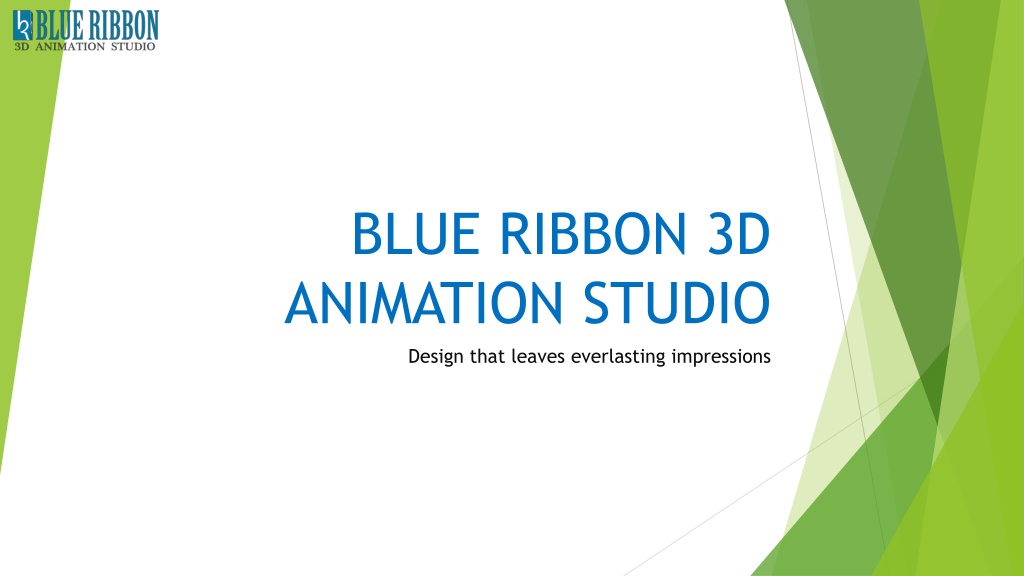 BLUE RIBBON
3D ANIMATION STUDIO

BLUE RIBBON 3D ANIMATION STUDIO

Design that leaves everlasting impressions